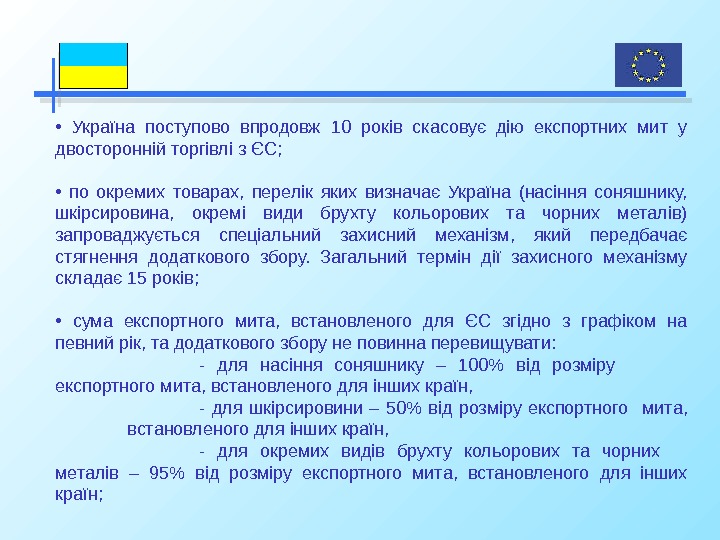 • Україна поступово впродовж 10 років скасовує дію експортних мит у двосторонній торгівлі з ЄС;

• по окремих товарах, перелік яких визначає Україна (насіння соняшнику, шкірсировина, окремі види брухту кольорових та чорних металів) запроваджується спеціальний захисний механізм, який передбачає стягнення додаткового збору. Загальний термін дії захисного механізму складає 15 років;

• сума експортного мита, встановленого для ЄС згідно з графіком на певний рік, та додаткового збору не повинна перевищувати:

- для насіння соняшнику – 100% від розміру експортного мита, встановленого для інших країн,

- для шкірсировини – 50% від розміру експортного мита, встановленого для інших країн,

- для окремих видів брухту кольорових та чорних металів – 95% від розміру експортного мита, встановленого для інших країн;